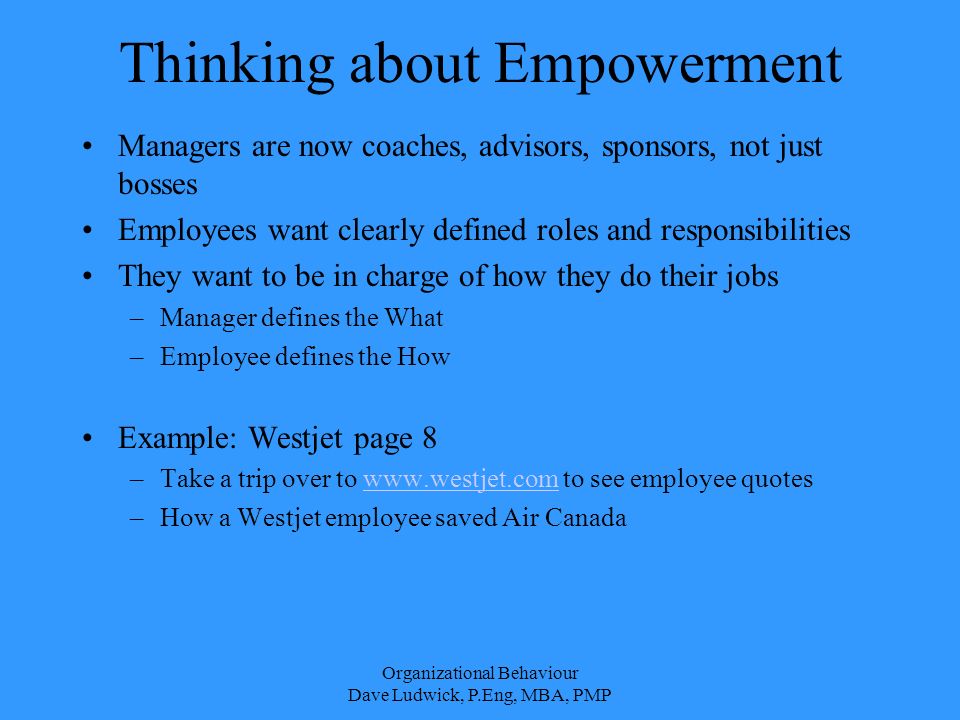 Thinking about Empowerment

• Managers are now coaches, advisors, sponsors, not just bosses
• Employees want clearly defined roles and responsibilities
• They want to be in charge of how they do their jobs
– Manager defines the What
– Employee defines the How

• Example: Westjet page 8
– Take a trip over to www.westjet.com to see employee quotes
– How a Westjet employee saved Air Canada

Organizational Behaviour
Dave Ludwick, P.Eng, MBA, PMP